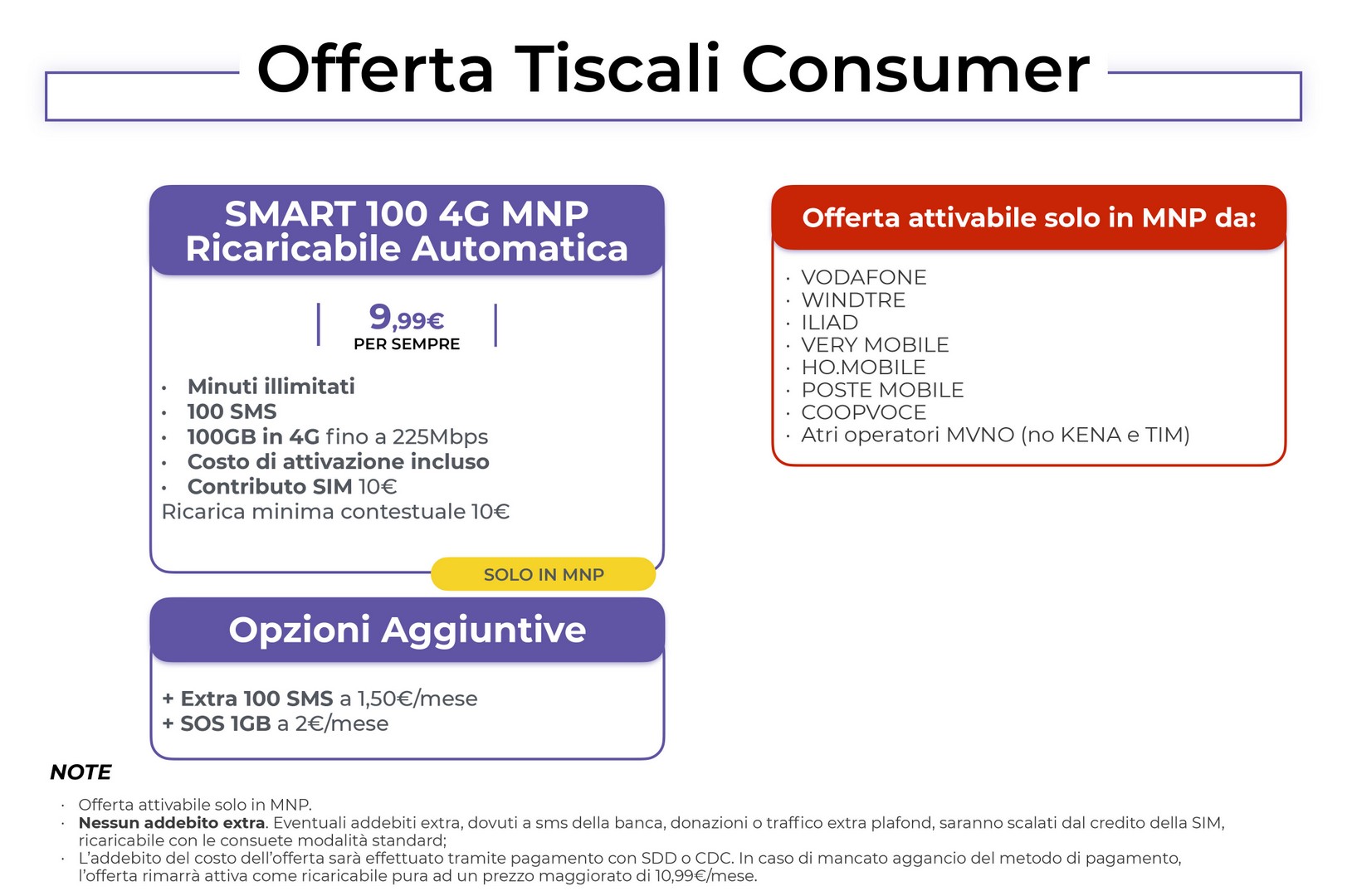 Offerta Tiscali Consumer

SMART 100 4G MNP
Ricaricabile Automatica

9,99€
PER SEMPRE

• Minuti illimitati
• 100 SMS
• 100GB in 4G fino a 225Mbps
• Costo di attivazione incluso
• Contributo SIM 10€
Ricarica minima contestuale 10€

SOLO IN MNP

Opzioni Aggiuntive

+ Extra 100 SMS a 1,50€/mese
+ SOS 1GB a 2€/mese

Offerta attivabile solo in MNP da:

· VODAFONE
· WINDTRE
· ILIAD
· VERY MOBILE
· HO.MOBILE
· POSTE MOBILE
· COOPVOCE
· Atri operatori MVNO (no KENA e TIM)

NOTE

· Offerta attivabile solo in MNP.
· Nessun addebito extra. Eventuali addebiti extra, dovuti a sms della banca, donazioni o traffico extra plafond, saranno scalati dal credito della SIM, ricaricabile con le consuete modalità standard;
· L'addebito del costo dell'offerta sarà effettuato tramite pagamento con SDD o CDC. In caso di mancato aggancio del metodo di pagamento, l'offerta rimarrà attiva come ricaricabile pura ad un prezzo maggiorato di 10,99€/mese.